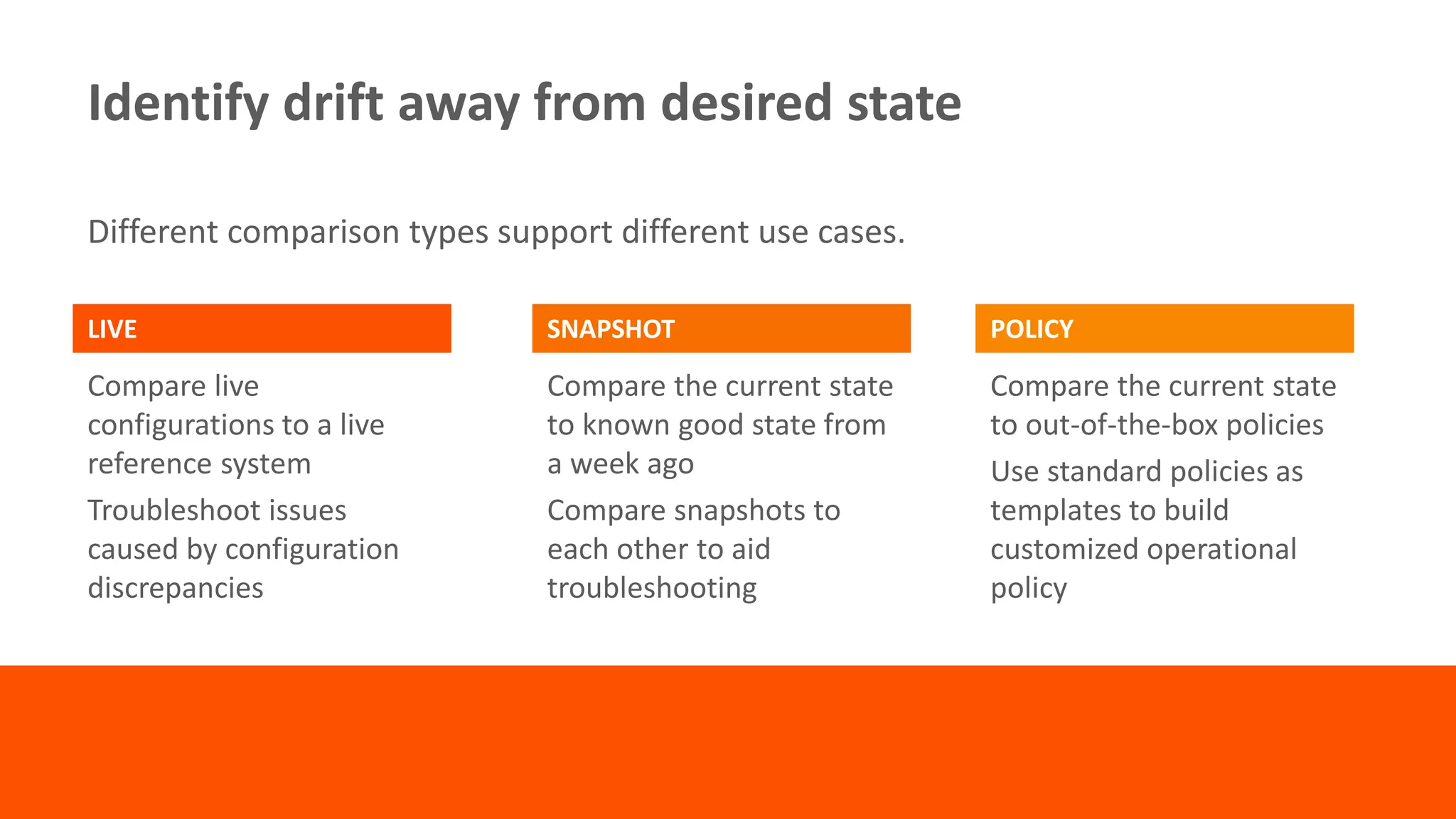 Identify drift away from desired state

Different comparison types support different use cases.

LIVE

Compare live configurations to a live reference system

Troubleshoot issues caused by configuration discrepancies

SNAPSHOT

Compare the current state to known good state from a week ago

Compare snapshots to each other to aid troubleshooting

POLICY

Compare the current state to out-of-the-box policies

Use standard policies as templates to build customized operational policy